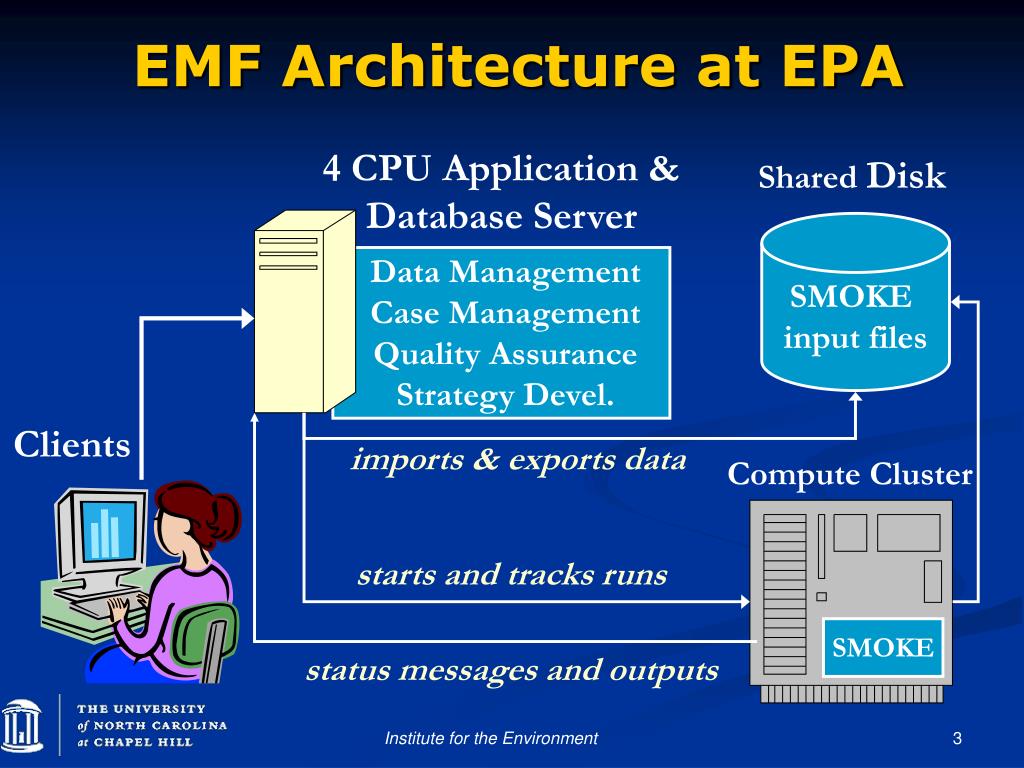 EMF Architecture at EPA

4 CPU Application & Database Server

Data Management
Case Management
Quality Assurance
Strategy Devel.

Shared Disk

SMOKE input files

Clients

imports & exports data

Compute Cluster

starts and tracks runs

SMOKE

status messages and outputs

THE UNIVERSITY of NORTH CAROLINA at CHAPEL HILL

Institute for the Environment

3